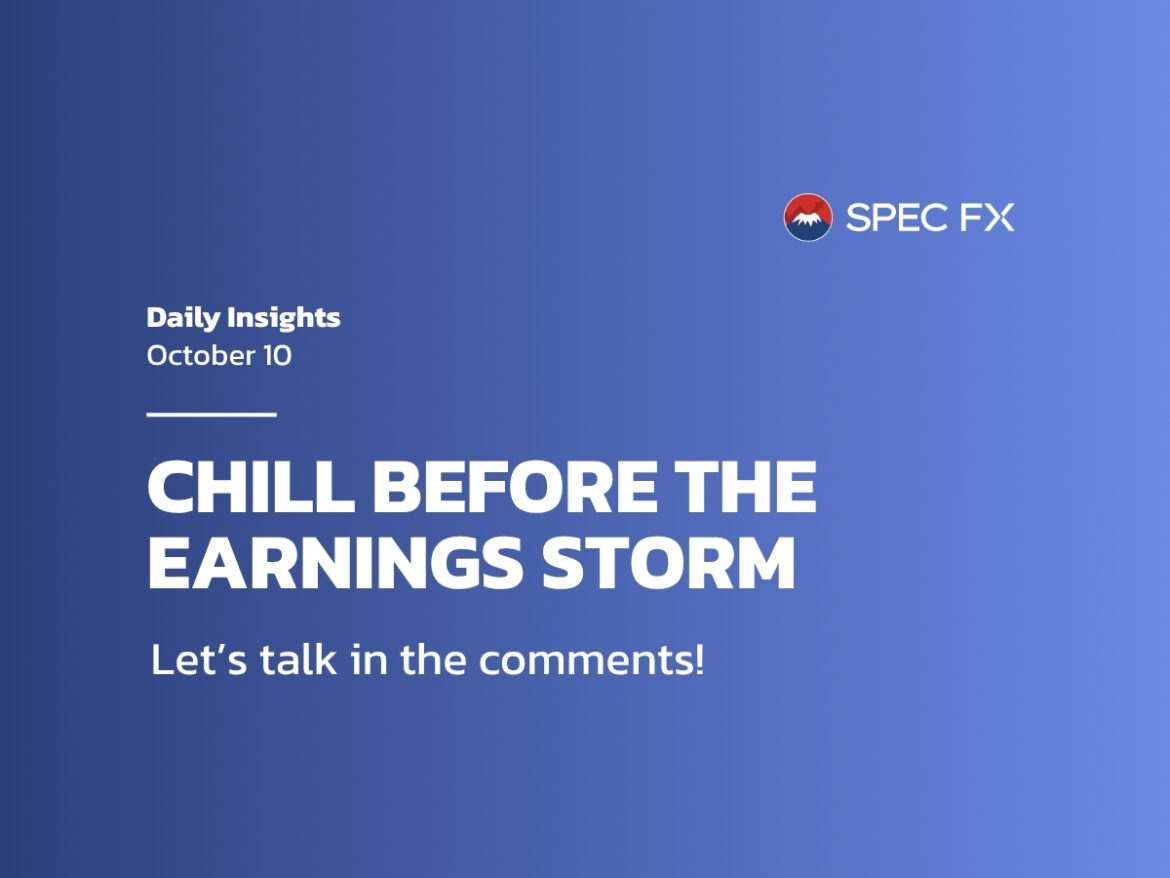 SPEC FX

Daily Insights
October 10

CHILL BEFORE THE EARNINGS STORM

Let’s talk in the comments!